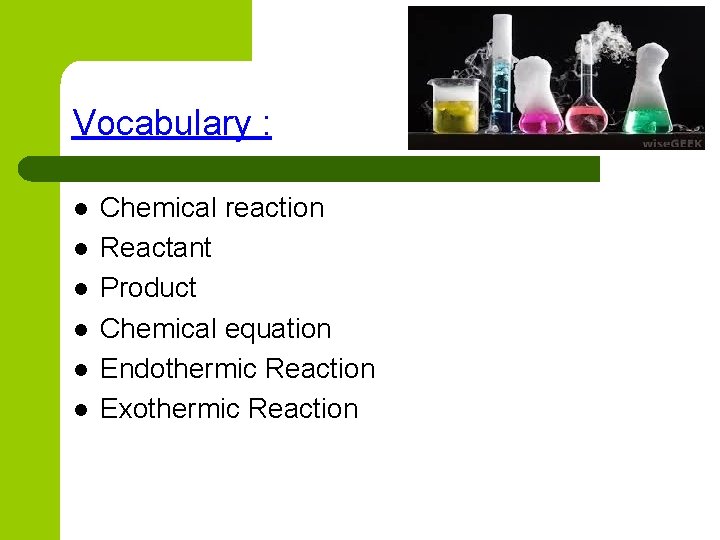 Vocabulary :

wiseGEEK

- Chemical reaction
- Reactant
- Product
- Chemical equation
- Endothermic Reaction
- Exothermic Reaction